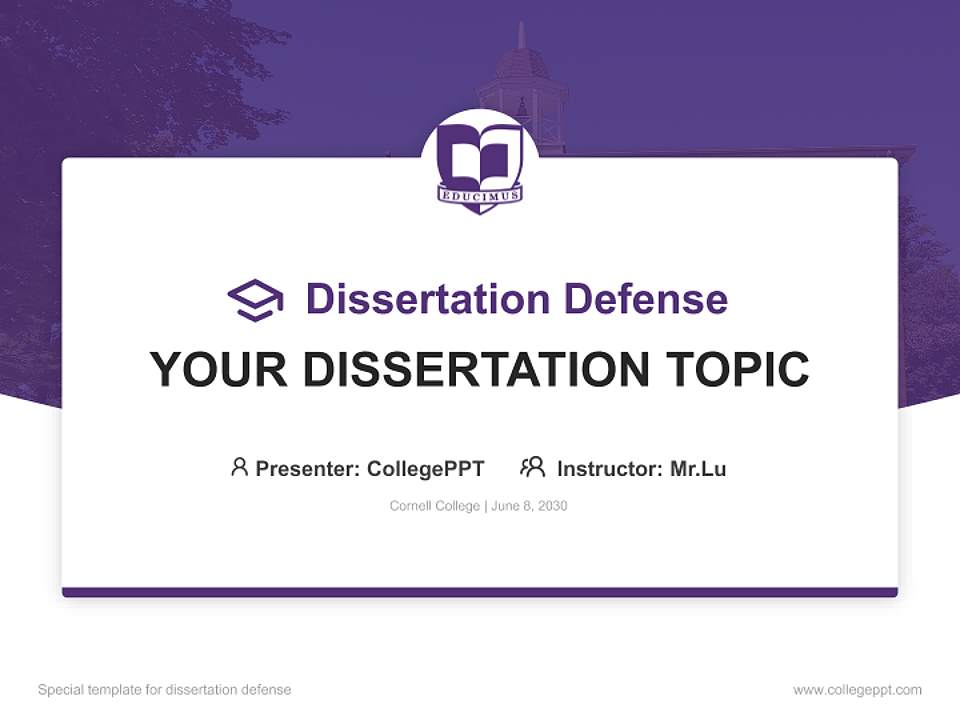 EDUCIMUS

Dissertation Defense

YOUR DISSERTATION TOPIC

Presenter: CollegePPT   Instructor: Mr.Lu

Cornell College | June 8, 2030

Special template for dissertation defense

www.collegeppt.com